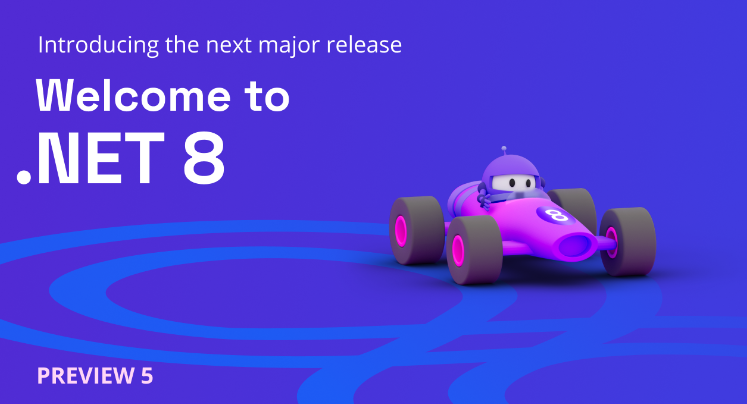 Introducing the next major release

Welcome to
.NET 8

8

PREVIEW 5